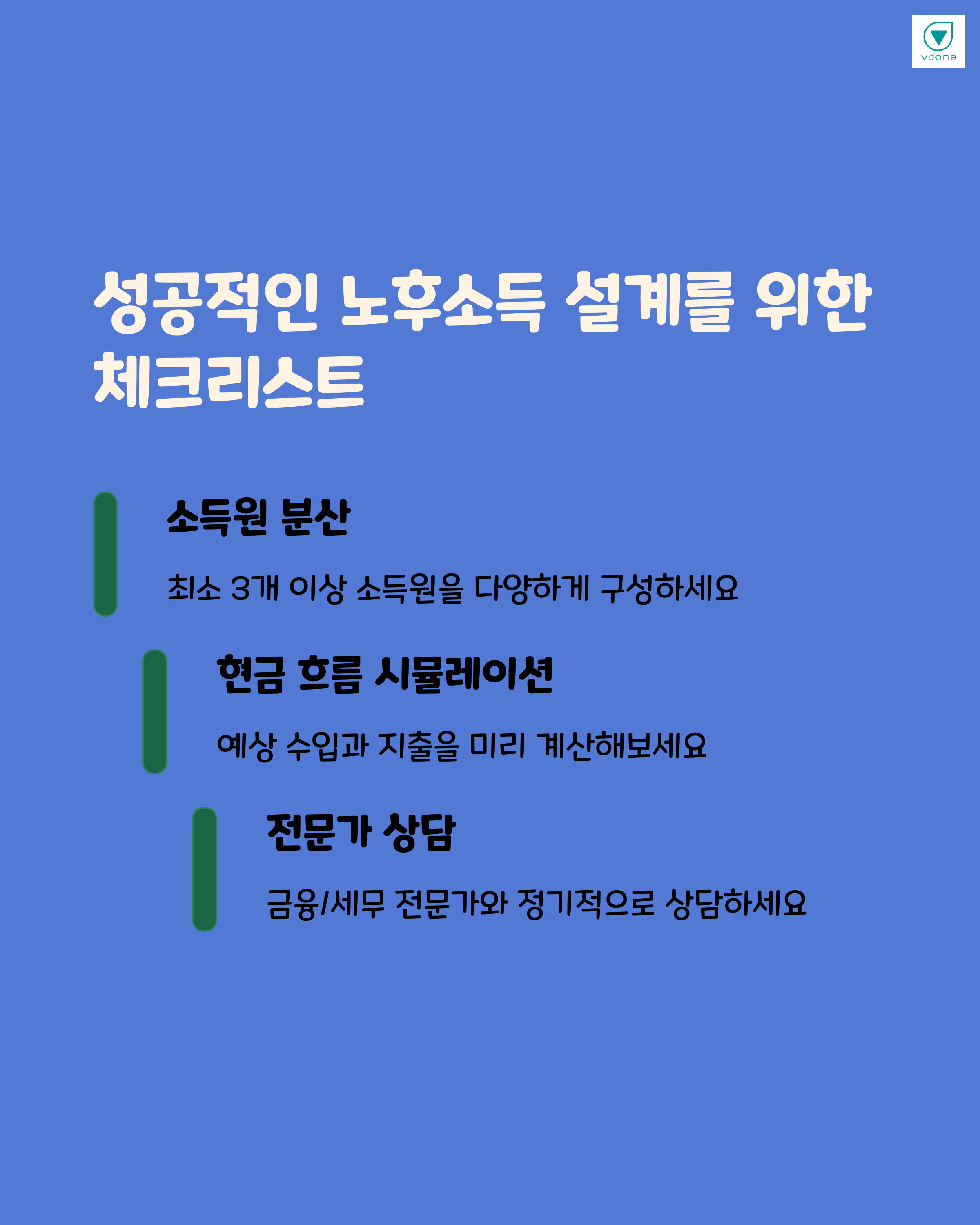 vdone

성공적인 노후소득 설계를 위한 체크리스트

소득원 분산

최소 3개 이상 소득원을 다양하게 구성하세요

현금 흐름 시뮬레이션

예상 수입과 지출을 미리 계산해보세요

전문가 상담

금융/세무 전문가와 정기적으로 상담하세요